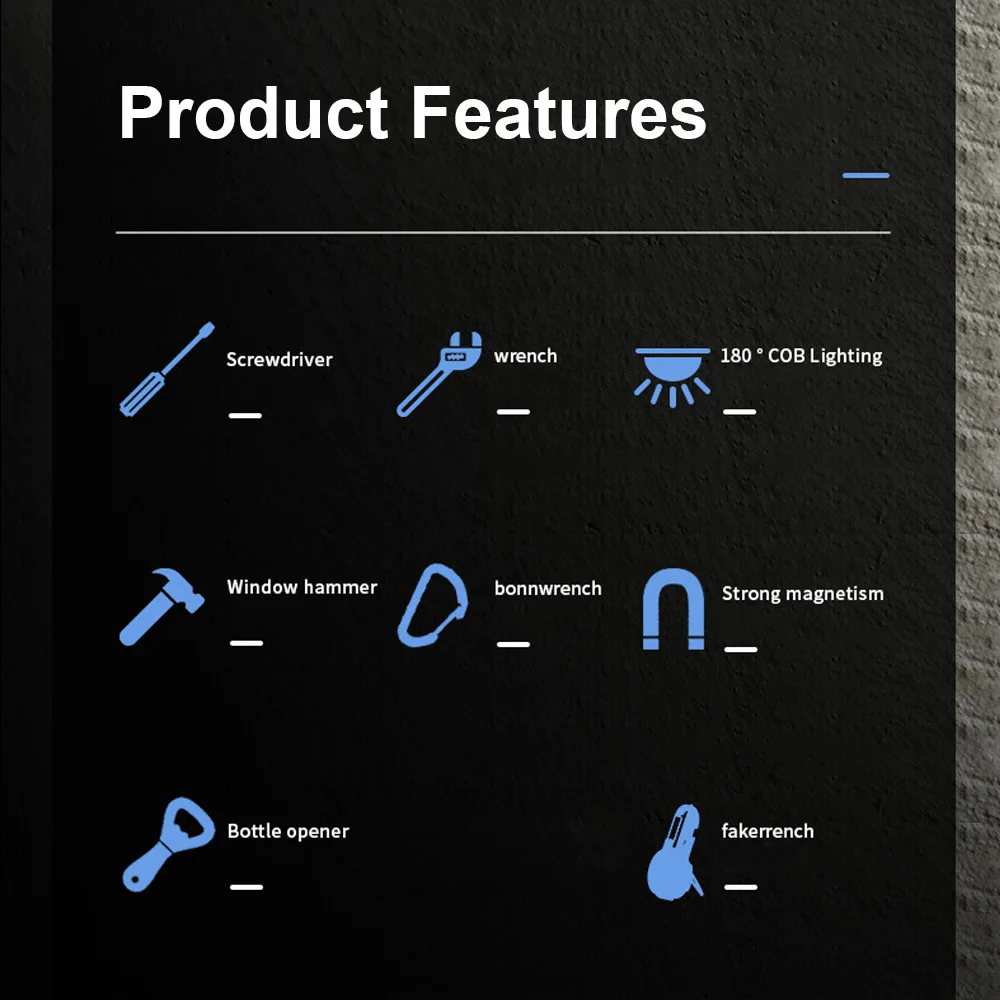 Product Features

Screwdriver

wrench

180 ° COB Lighting

Window hammer

bonnwrench

Strong magnetism

Bottle opener

fakerrench